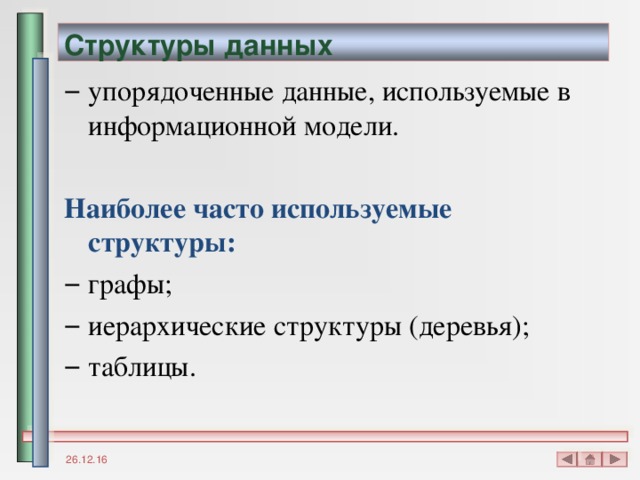 Структуры данных

– упорядоченные данные, используемые в информационной модели.

Наиболее часто используемые структуры:

– графы;

– иерархические структуры (деревья);

– таблицы.

26.12.16